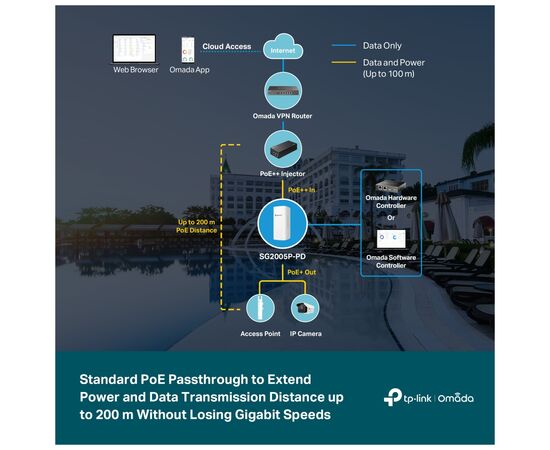 Web Browser

Omada App

Cloud Access

Internet

Data Only

Data and Power (Up to 100 m)

Omada VPN Router

PoE++ Injector

PoE++ In

Up to 200 m PoE Distance

SG2005P-PD

Omada Hardware Controller

Or

Omada Software Controller

PoE+ Out

Access Point

IP Camera

Standard PoE Passthrough to Extend Power and Data Transmission Distance up to 200 m Without Losing Gigabit Speeds

tp-link | Omada